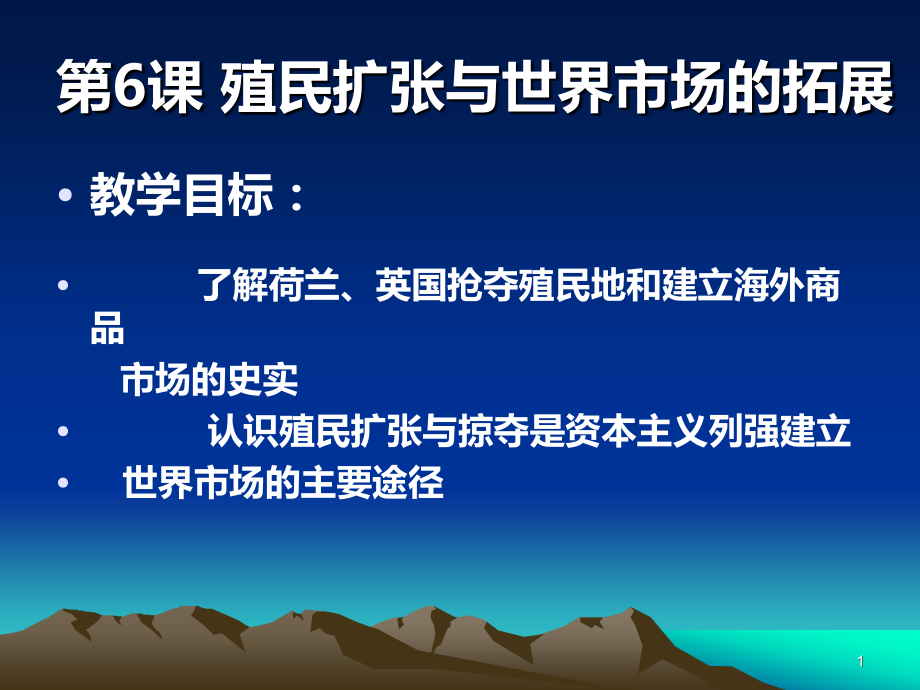 第6课 殖民扩张与世界市场的拓展

• 教学目标：

• 了解荷兰、英国抢夺殖民地和建立海外商品市场的史实

• 认识殖民扩张与掠夺是资本主义列强建立

• 世界市场的主要途径

1